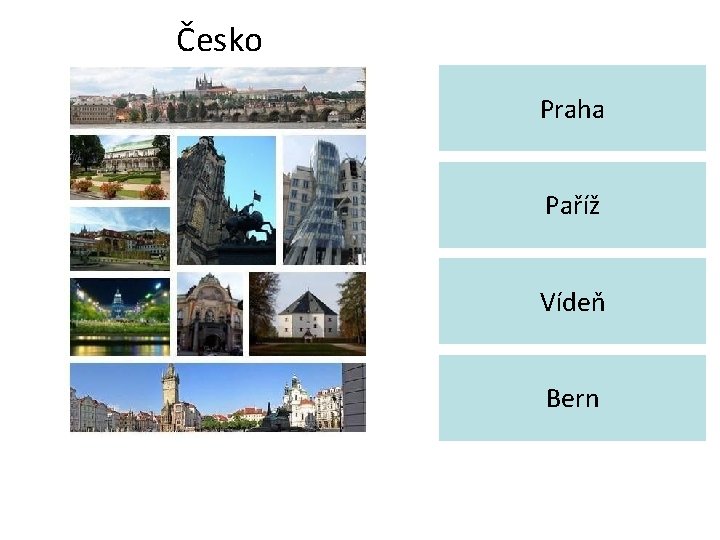 Česko

Praha

Paříž

Vídeň

Bern